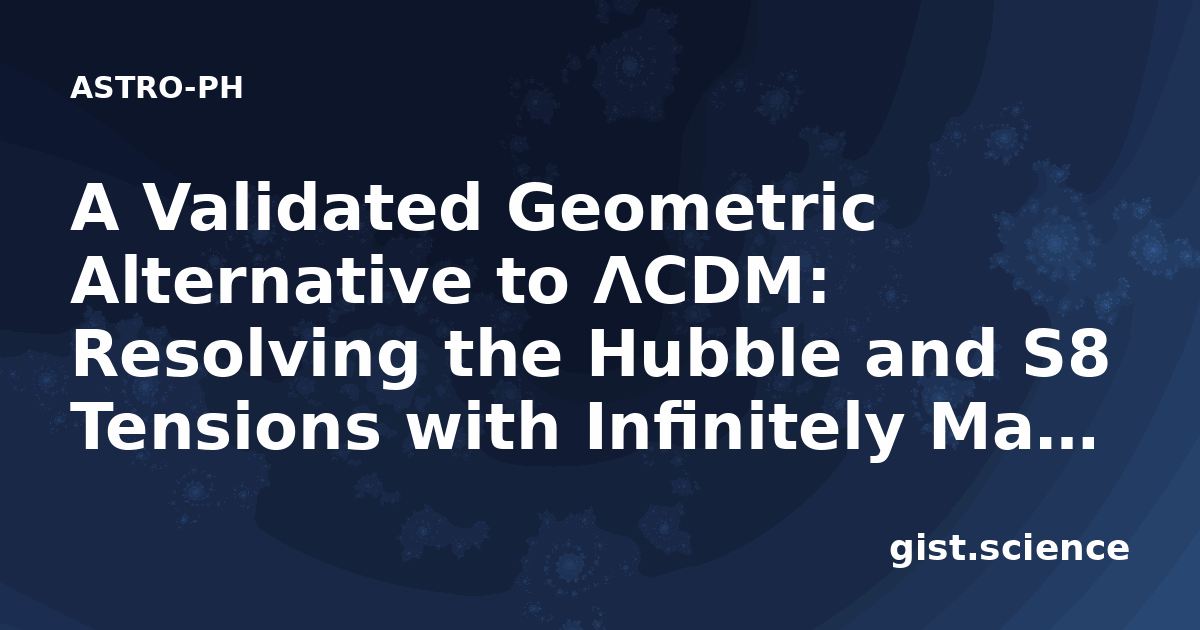 ASTRO-PH

A Validated Geometric Alternative to ΛCDM: Resolving the Hubble and S8 Tensions with Infinitely Ma...

gist.science